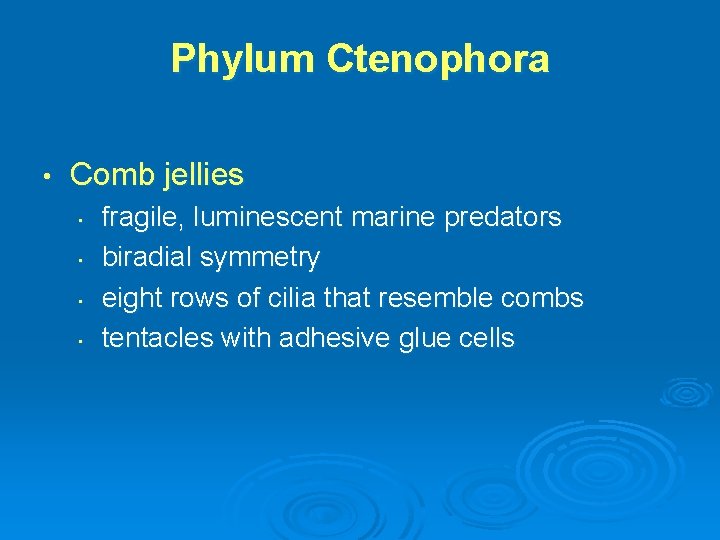 Phylum Ctenophora

• Comb jellies
  • fragile, luminescent marine predators
  • biradial symmetry
  • eight rows of cilia that resemble combs
  • tentacles with adhesive glue cells